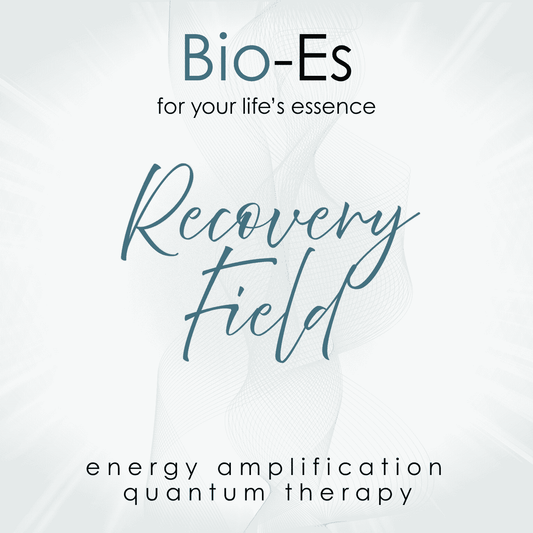 Bio-Es
for your life's essence

Recovery Field

energy amplification quantum therapy